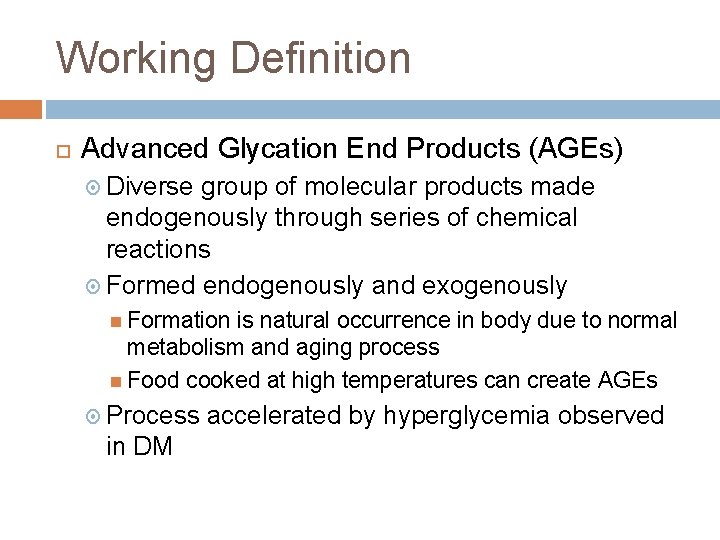 Working Definition

Advanced Glycation End Products (AGEs)

Diverse group of molecular products made endogenously through series of chemical reactions

Formed endogenously and exogenously

Formation is natural occurrence in body due to normal metabolism and aging process

Food cooked at high temperatures can create AGEs

Process accelerated by hyperglycemia observed in DM